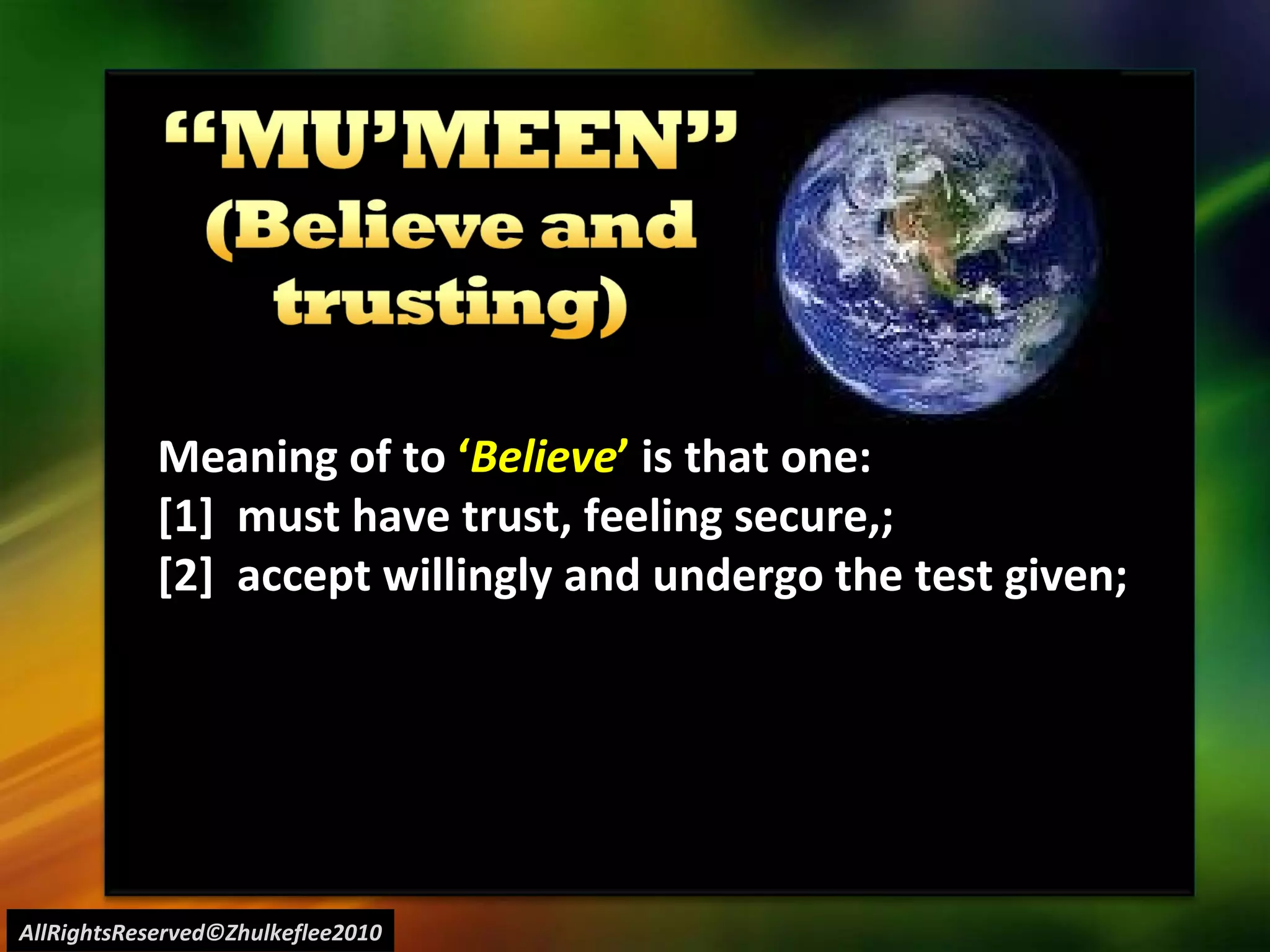 “MU’MEEN” (Believe and trusting)

Meaning of to ‘Believe’ is that one:
[1] must have trust, feeling secure,;
[2] accept willingly and undergo the test given;

AllRightsReserved©Zhulkeflee2010